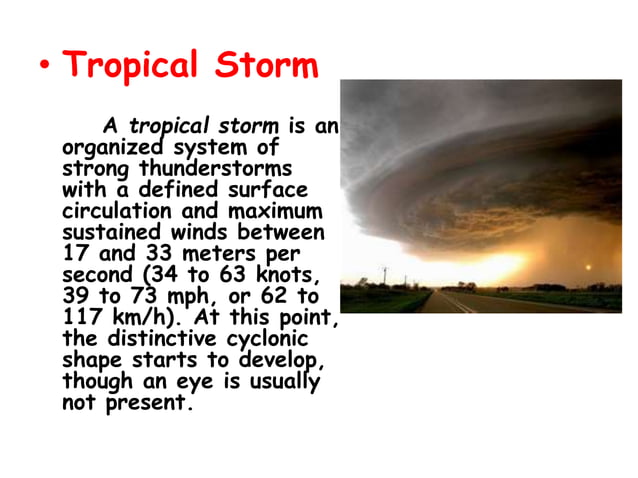 • Tropical Storm

A tropical storm is an organized system of strong thunderstorms with a defined surface circulation and maximum sustained winds between 17 and 33 meters per second (34 to 63 knots, 39 to 73 mph, or 62 to 117 km/h). At this point, the distinctive cyclonic shape starts to develop, though an eye is usually not present.